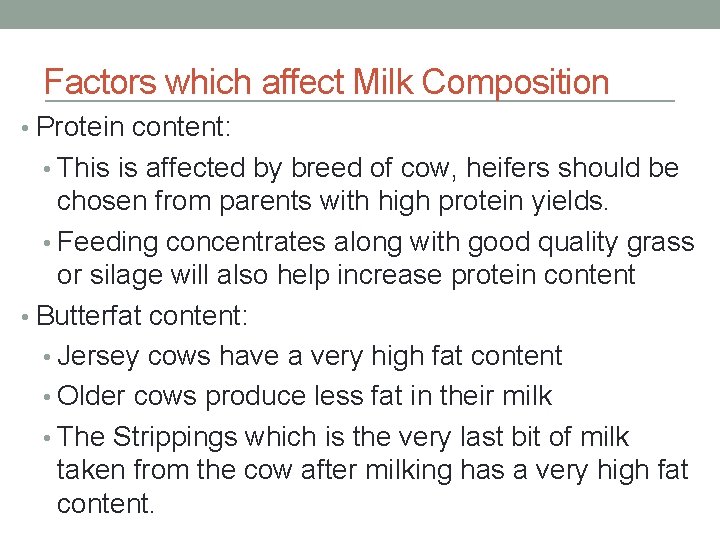 Factors which affect Milk Composition

• Protein content:

• This is affected by breed of cow, heifers should be chosen from parents with high protein yields.

• Feeding concentrates along with good quality grass or silage will also help increase protein content

• Butterfat content:

• Jersey cows have a very high fat content

• Older cows produce less fat in their milk

• The Strippings which is the very last bit of milk taken from the cow after milking has a very high fat content.